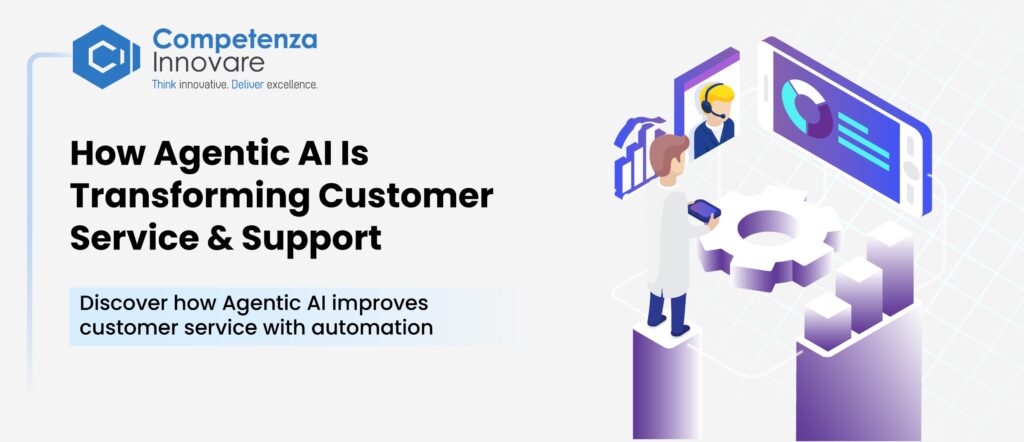 Competenza Innovare
Think innovative. Deliver excellence.

How Agentic AI Is Transforming Customer Service & Support

Discover how Agentic AI improves customer service with automation